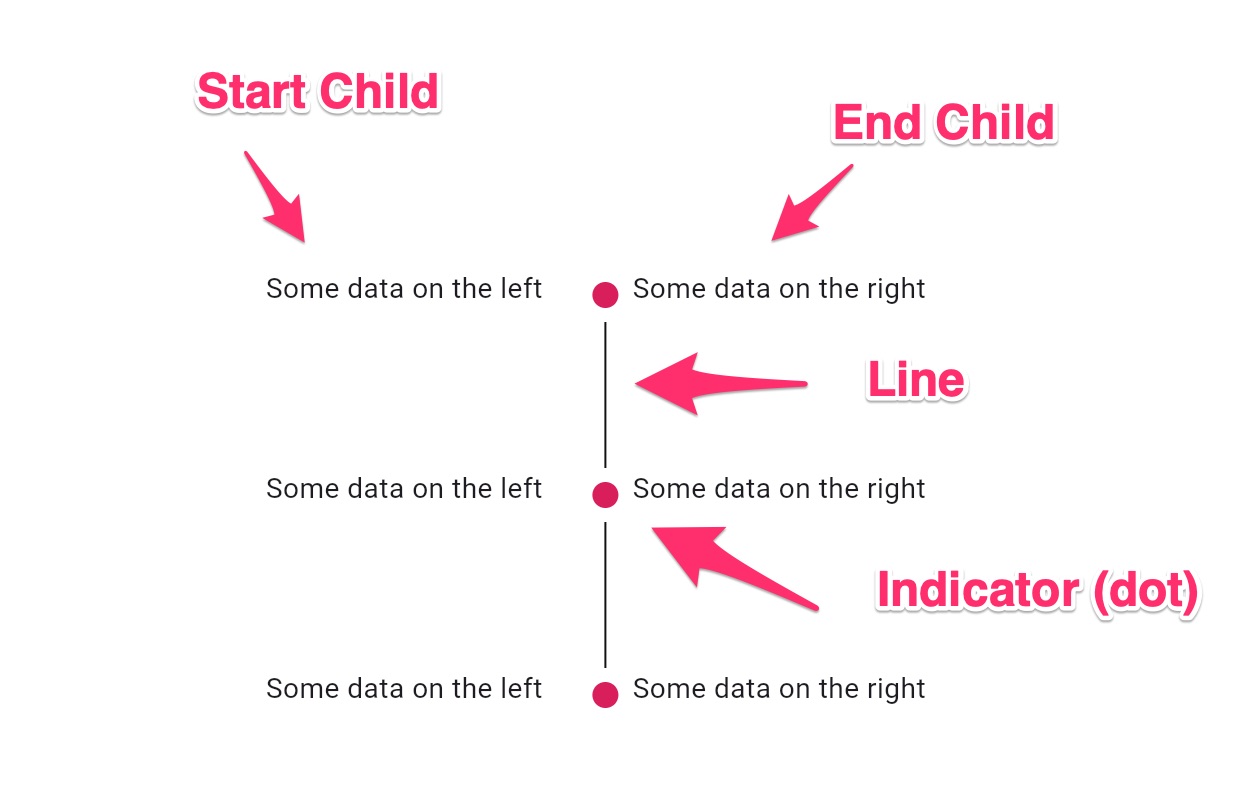 Start Child

End Child

Some data on the left Some data on the right

Line

Some data on the left Some data on the right

Indicator (dot)

Some data on the left Some data on the right